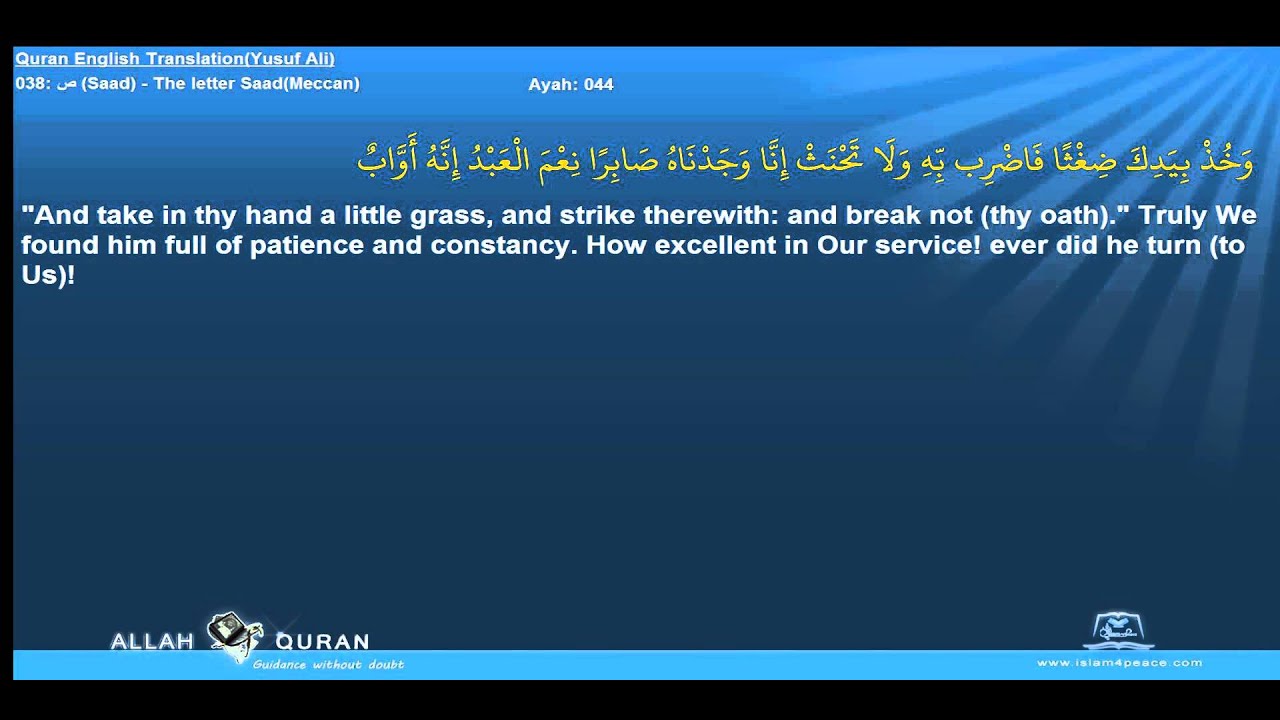 Quran English Translation(Yusuf Ali)
038: ص (Saad) - The letter Saad(Meccan)

Ayah: 044

وَخُذْ بِيَدِكَ ضِغْثًا فَاضْرِب بِّهِ وَلَا تَحْنَثْ إِنَّا وَجَدْنَاهُ صَابِرًا نِعْمَ الْعَبْدُ إِنَّهُ أَوَّابٌ

"And take in thy hand a little grass, and strike therewith: and break not (thy oath)." Truly We found him full of patience and constancy. How excellent in Our service! ever did he turn (to Us)!

ALLAH QURAN
Guidance without doubt

www.islam4peace.com